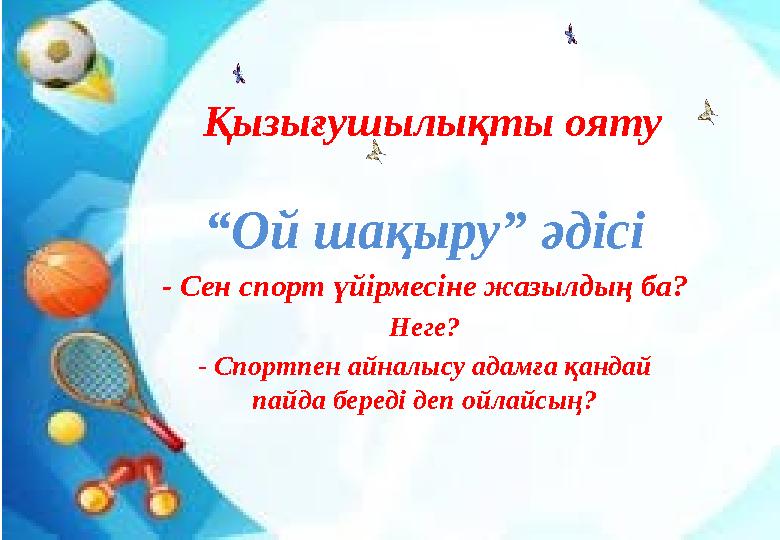 Қызығушылықты ояту

“Ой шақыру” әдісі

- Сен спорт үйірмесіне жазылдың ба?

Неге?

- Спортпен айналысу адамға қандай пайда береді деп ойлайсың?